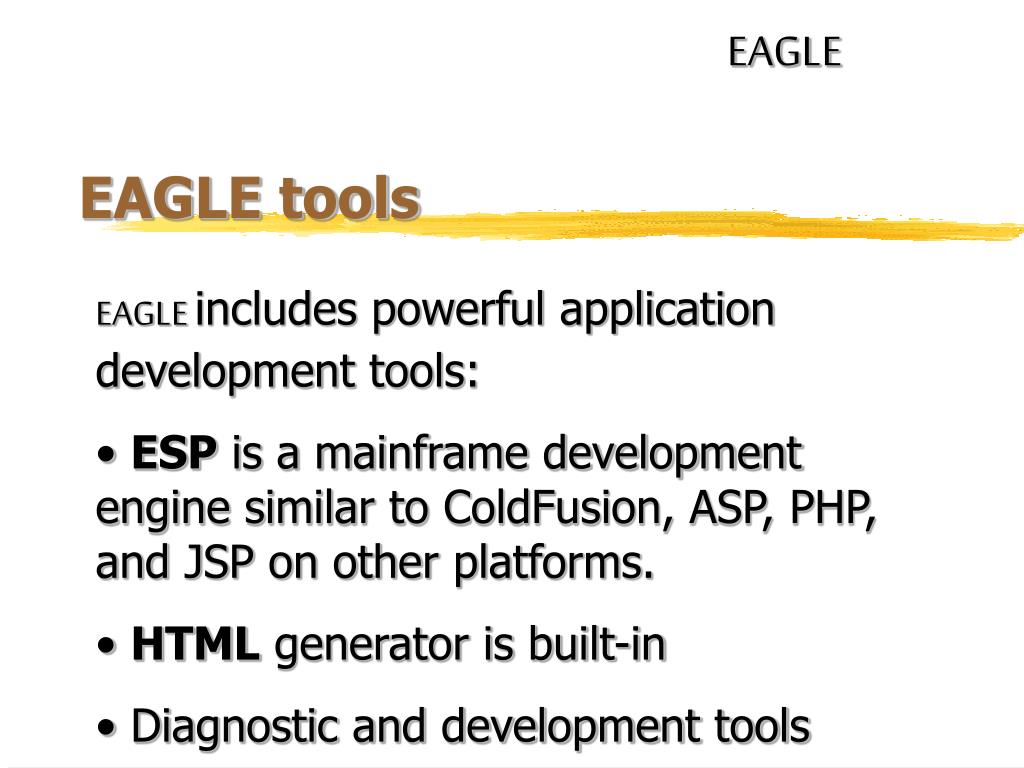 EAGLE

EAGLE tools

EAGLE includes powerful application development tools:

• ESP is a mainframe development engine similar to ColdFusion, ASP, PHP, and JSP on other platforms.

• HTML generator is built-in

• Diagnostic and development tools